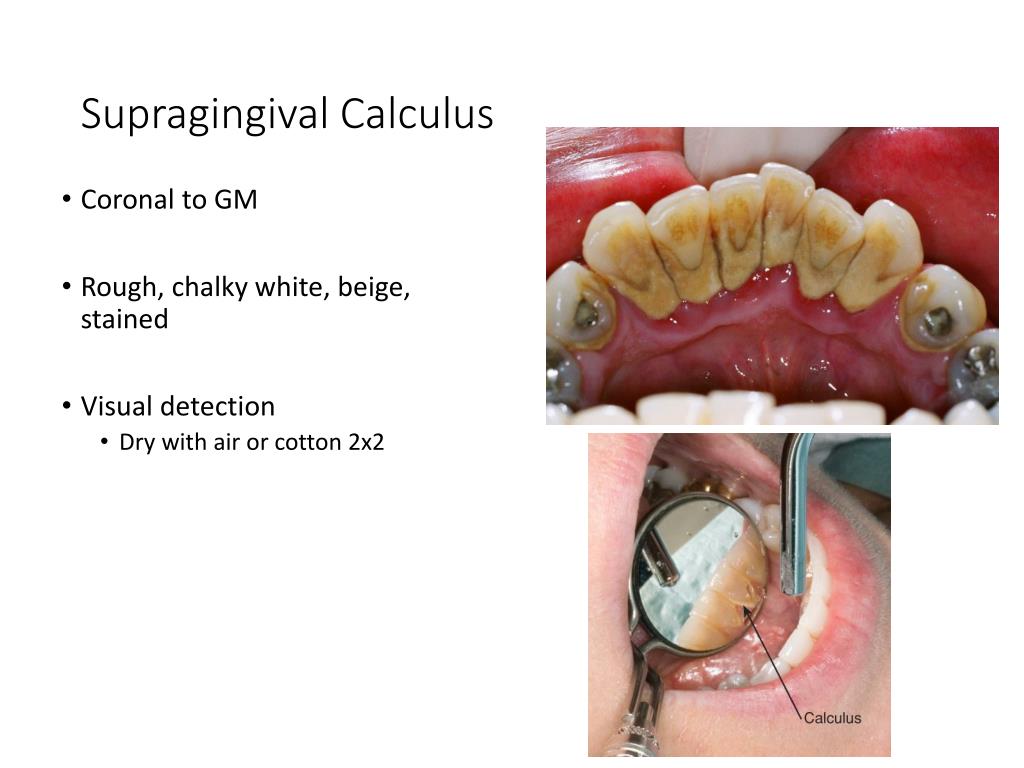 Supragingival Calculus

• Coronal to GM

• Rough, chalky white, beige, stained

• Visual detection
  • Dry with air or cotton 2x2

Calculus